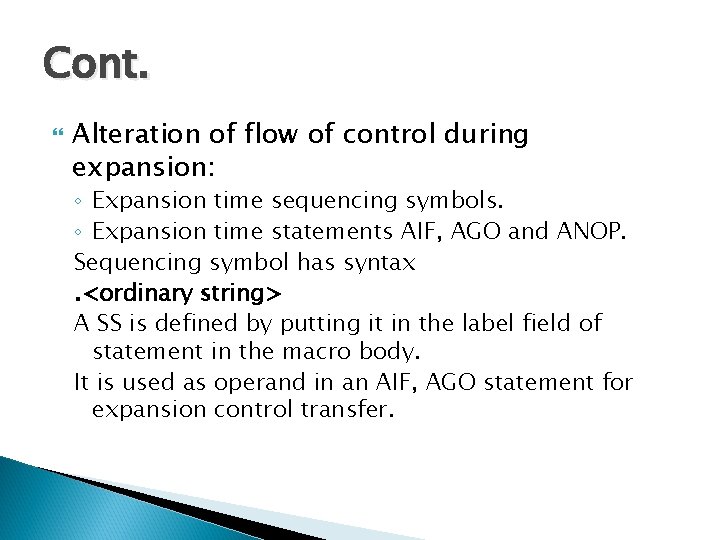 Cont.

Alteration of flow of control during expansion:

◦ Expansion time sequencing symbols.
◦ Expansion time statements AIF, AGO and ANOP.

Sequencing symbol has syntax

.<ordinary string>

A SS is defined by putting it in the label field of statement in the macro body.

It is used as operand in an AIF, AGO statement for expansion control transfer.